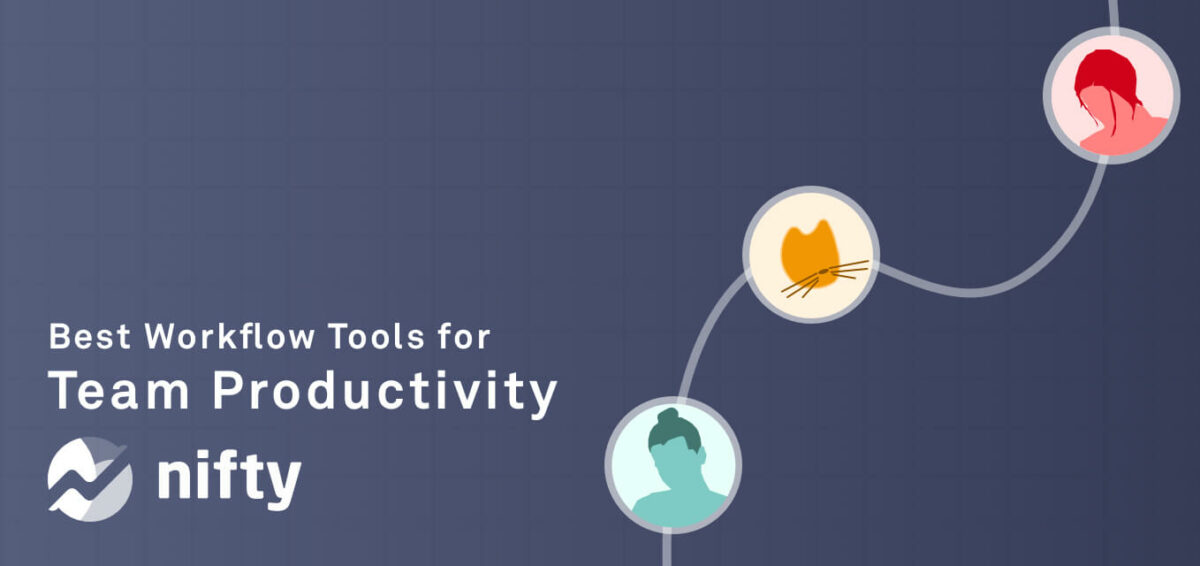 Best Workflow Tools for
Team Productivity

nifty